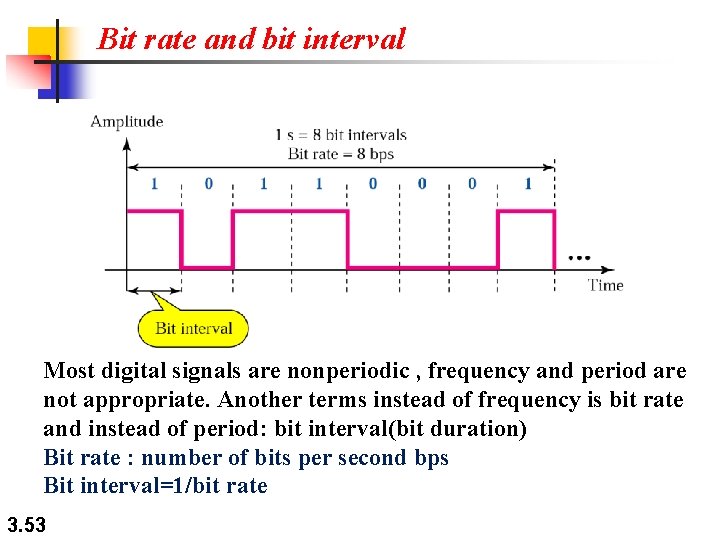 Bit rate and bit interval

Amplitude

1 s = 8 bit intervals
Bit rate = 8 bps

1 0 1 1 0 0 0 1

...

Time

Bit interval

Most digital signals are nonperiodic , frequency and period are not appropriate. Another terms instead of frequency is bit rate and instead of period: bit interval(bit duration)

Bit rate : number of bits per second bps

Bit interval=1/bit rate

3.53